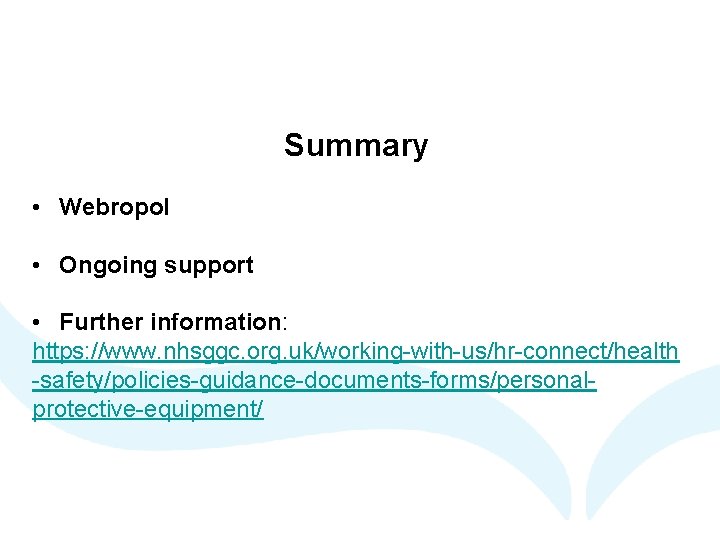 Summary

• Webropol

• Ongoing support

• Further information: https://www.nhsggc.org.uk/working-with-us/hr-connect/health-safety/policies-guidance-documents-forms/personal-protective-equipment/